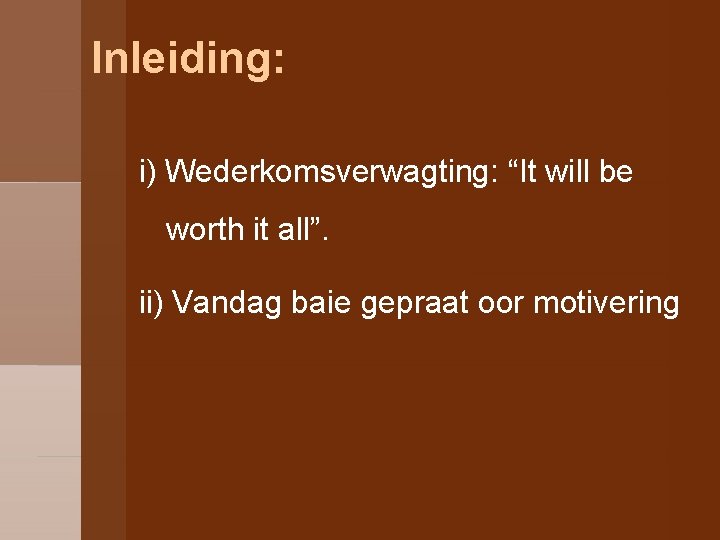 Inleiding:

i) Wederkomsverwagting: “It will be worth it all”.

ii) Vandag baie gepraat oor motivering